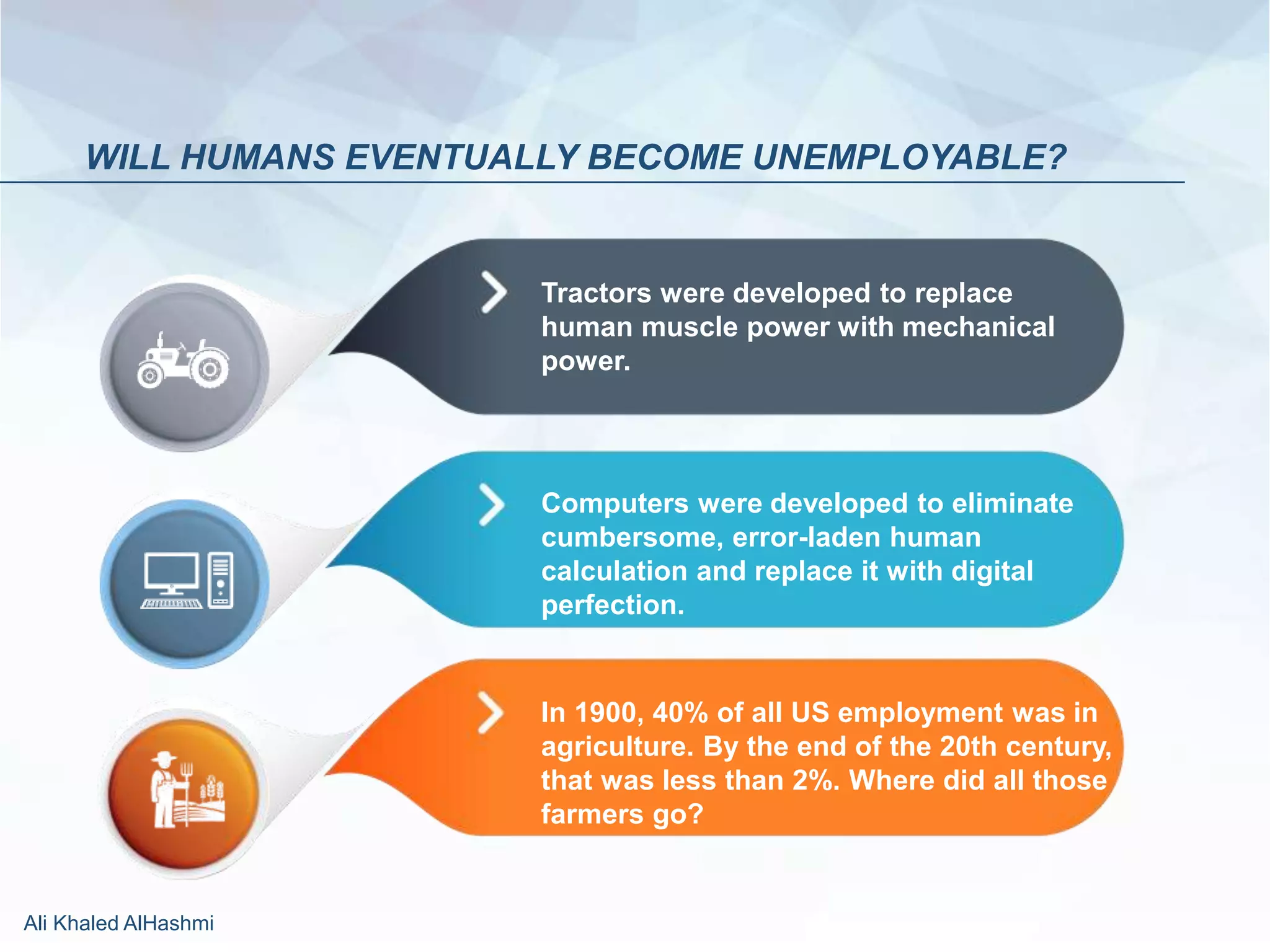 WILL HUMANS EVENTUALLY BECOME UNEMPLOYABLE?

Tractors were developed to replace human muscle power with mechanical power.

Computers were developed to eliminate cumbersome, error-laden human calculation and replace it with digital perfection.

In 1900, 40% of all US employment was in agriculture. By the end of the 20th century, that was less than 2%. Where did all those farmers go?

Ali Khaled AlHashmi